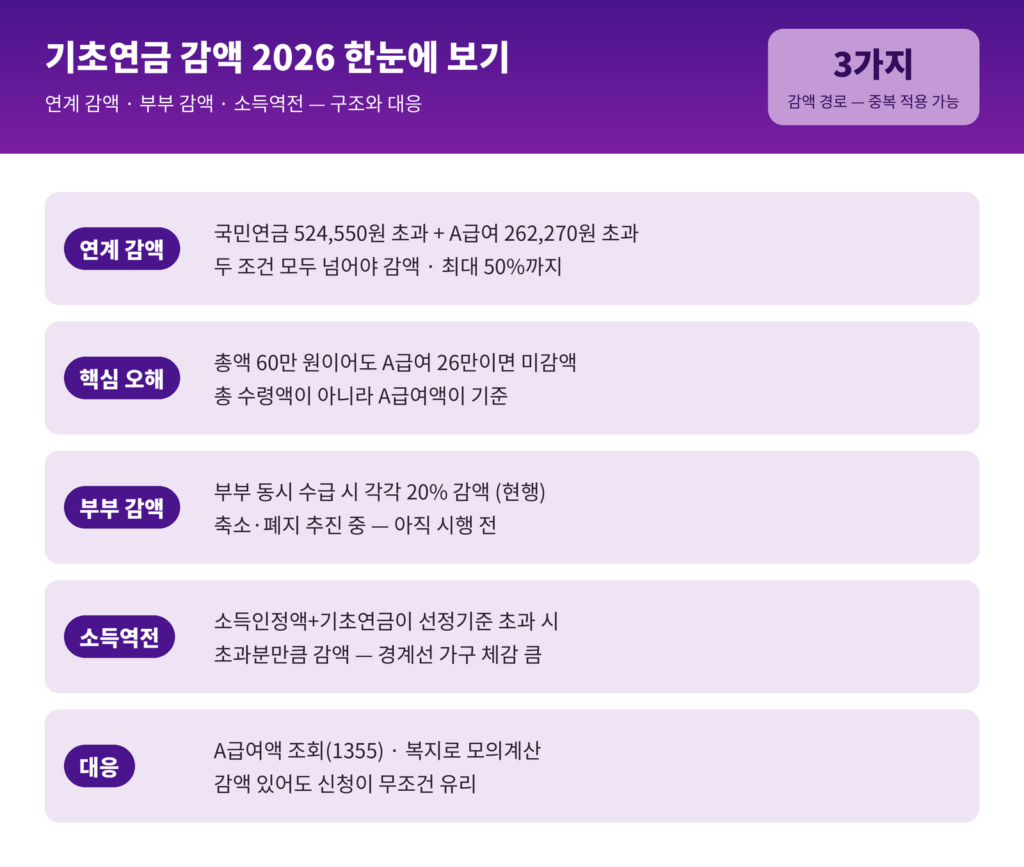 기초연금 감액 2026 한눈에 보기

연계 감액 · 부부 감액 · 소득역전 — 구조와 대응

3가지

감액 경로 — 중복 적용 가능

연계 감액

국민연금 524,550원 초과 + A급여 262,270원 초과
두 조건 모두 넘어야 감액 · 최대 50%까지

핵심 오해

총액 60만 원이어도 A급여 26만이면 미감액
총 수령액이 아니라 A급여액이 기준

부부 감액

부부 동시 수급 시 각각 20% 감액 (현행)
축소·폐지 추진 중 — 아직 시행 전

소득역전

소득인정액+기초연금이 선정기준 초과 시
초과분만큼 감액 — 경계선 가구 체감 큼

대응

A급여액 조회(1355) · 복지로 모의계산
감액 있어도 신청이 무조건 유리